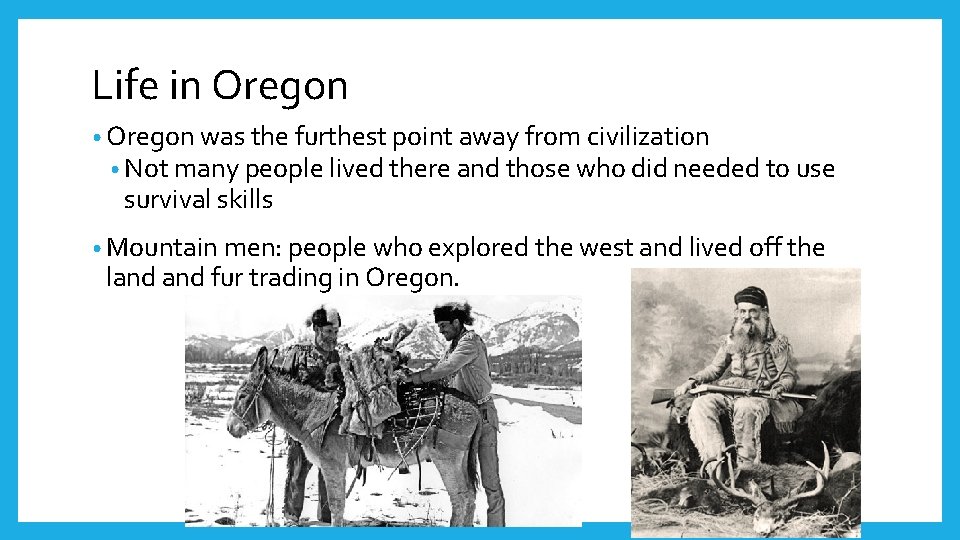 Life in Oregon

• Oregon was the furthest point away from civilization
  • Not many people lived there and those who did needed to use survival skills

• Mountain men: people who explored the west and lived off the land and fur trading in Oregon.